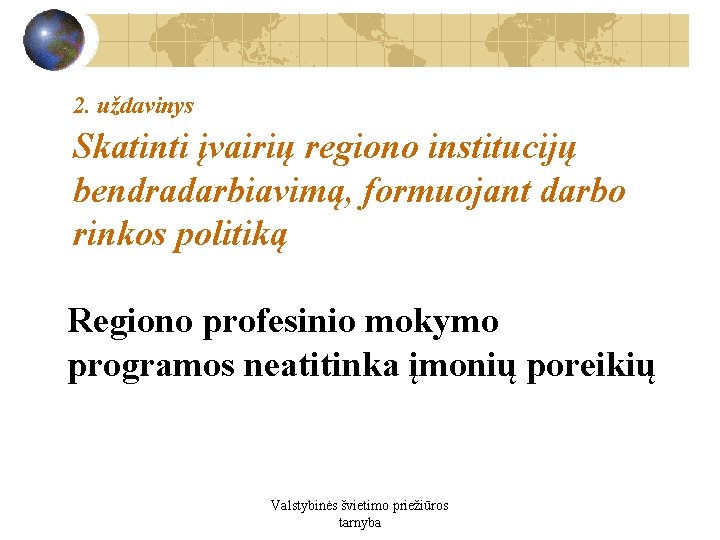 2. uždavinys

Skatinti įvairių regiono institucijų bendradarbiavimą, formuojant darbo rinkos politiką

Regiono profesinio mokymo programos neatitinka įmonių poreikių

Valstybinės švietimo priežiūros tarnyba